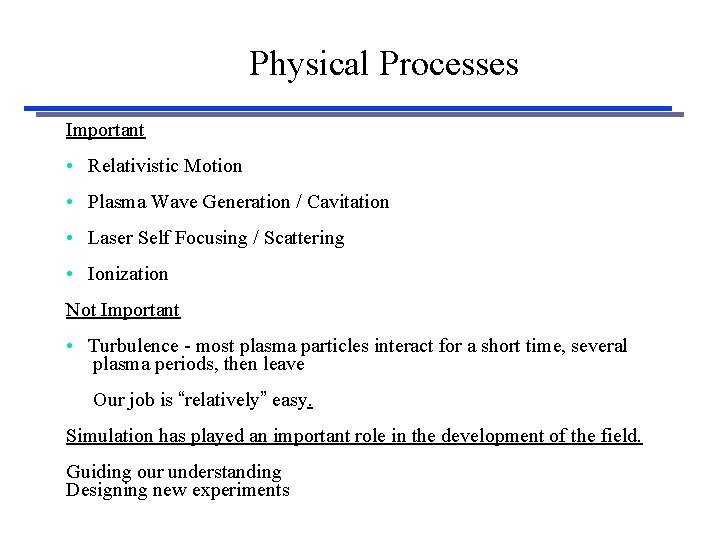 Physical Processes

Important

• Relativistic Motion

• Plasma Wave Generation / Cavitation

• Laser Self Focusing / Scattering

• Ionization

Not Important

• Turbulence - most plasma particles interact for a short time, several plasma periods, then leave

Our job is “relatively” easy.

Simulation has played an important role in the development of the field.

Guiding our understanding
Designing new experiments